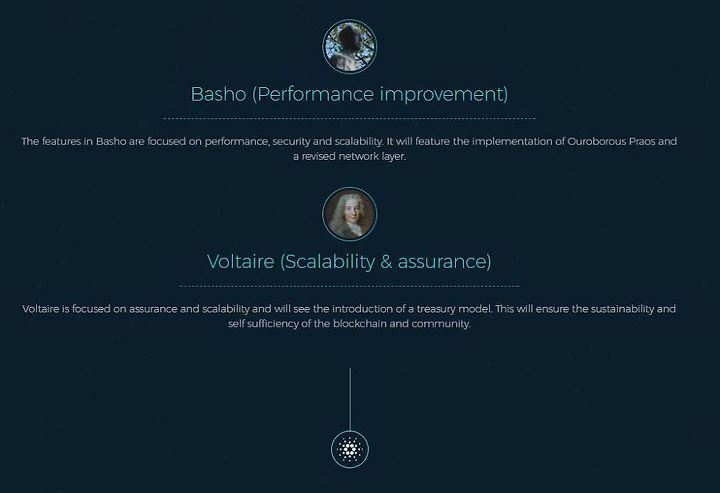 Basho (Performance improvement)

The features in Basho are focused on performance, security and scalability. It will feature the implementation of Ouroborous Praos and a revised network layer.

Voltaire (Scalability & assurance)

Voltaire is focused on assurance and scalability and will see the introduction of a treasury model. This will ensure the sustainability and self sufficiency of the blockchain and community.